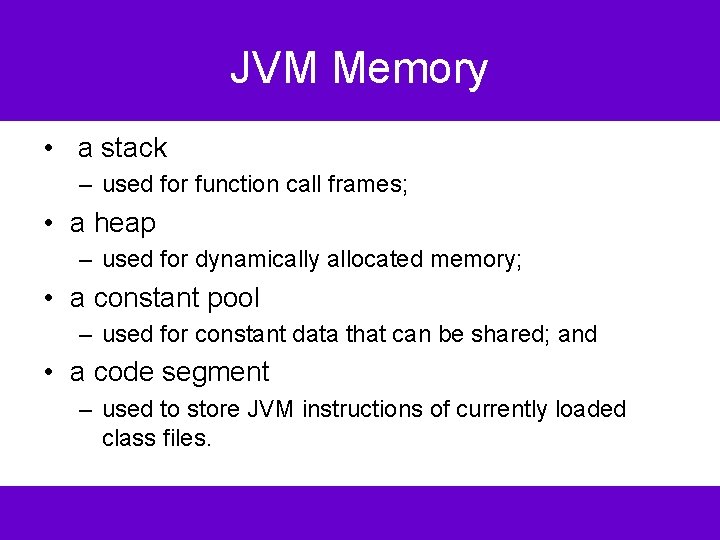 JVM Memory

• a stack
– used for function call frames;

• a heap
– used for dynamically allocated memory;

• a constant pool
– used for constant data that can be shared; and

• a code segment
– used to store JVM instructions of currently loaded class files.